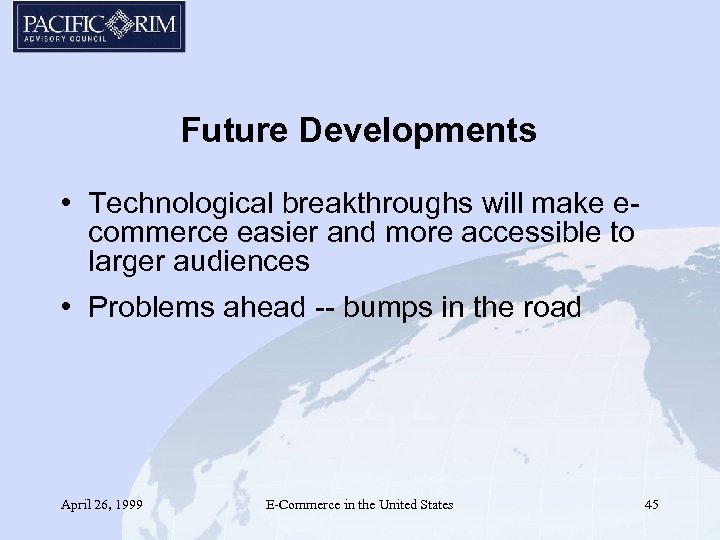 PACIFIC RIM
ADVISORY COUNCIL

Future Developments

• Technological breakthroughs will make e-commerce easier and more accessible to larger audiences

• Problems ahead -- bumps in the road

April 26, 1999

E-Commerce in the United States

45